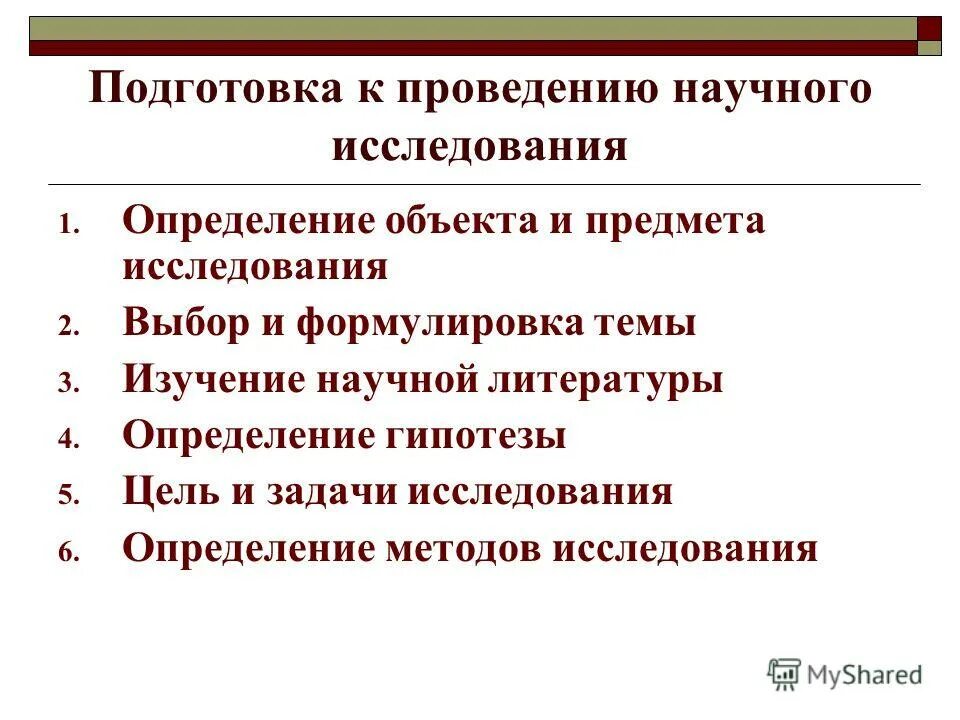 Подготовка к проведению научного исследования

1. Определение объекта и предмета исследования
2. Выбор и формулировка темы
3. Изучение научной литературы
4. Определение гипотезы
5. Цель и задачи исследования
6. Определение методов исследования

MyShared